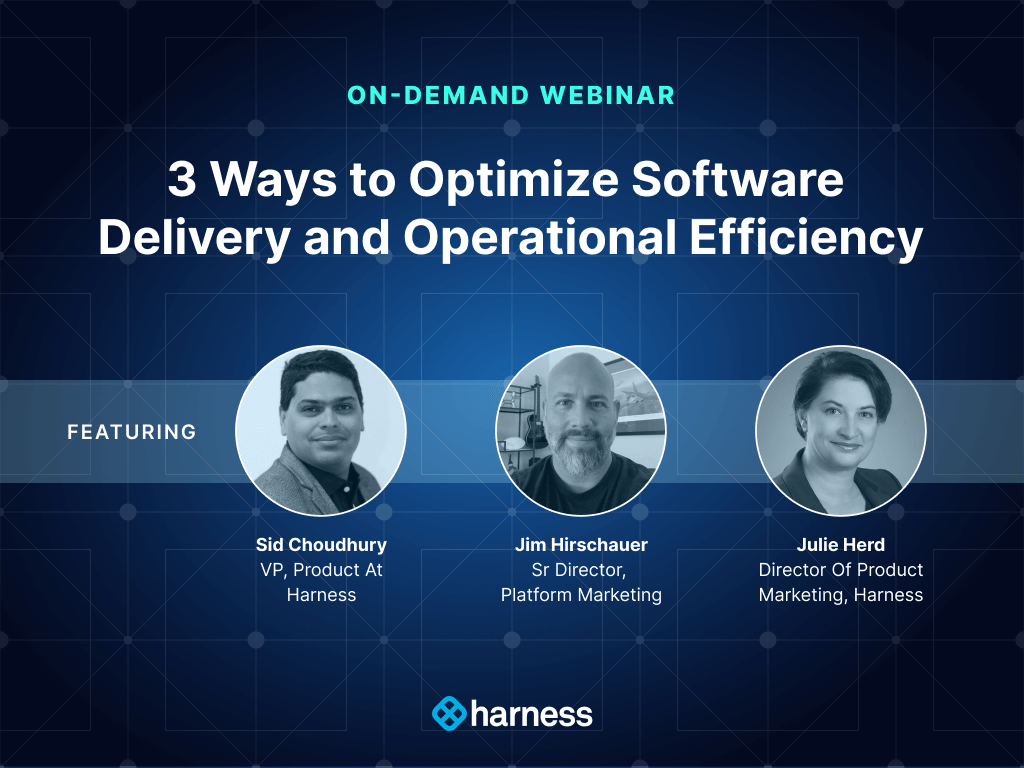 ON-DEMAND WEBINAR

3 Ways to Optimize Software Delivery and Operational Efficiency

FEATURING

Sid Choudhury
VP, Product At Harness

Jim Hirschauer
Sr Director, Platform Marketing

Julie Herd
Director Of Product Marketing, Harness

harness